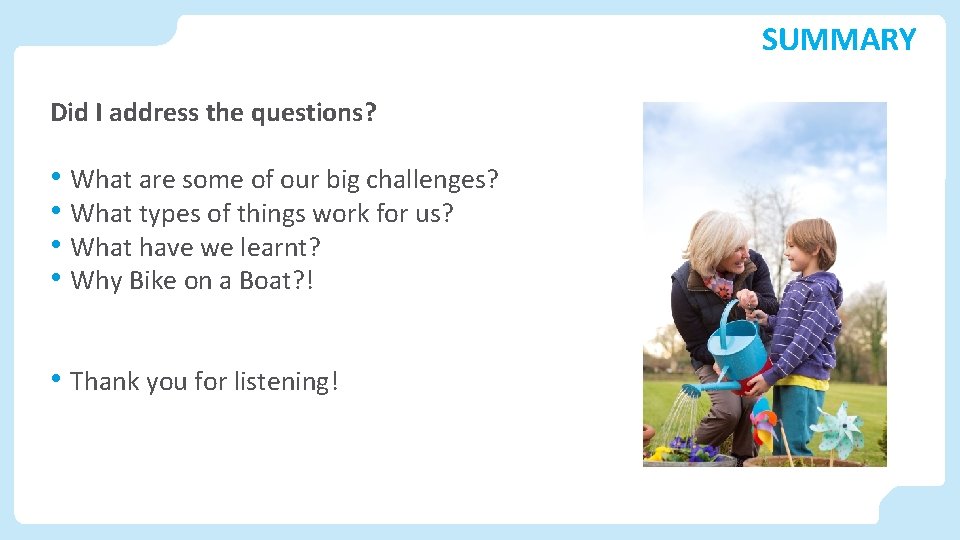 SUMMARY

Did I address the questions?

• What are some of our big challenges?
• What types of things work for us?
• What have we learnt?
• Why Bike on a Boat?!

• Thank you for listening!